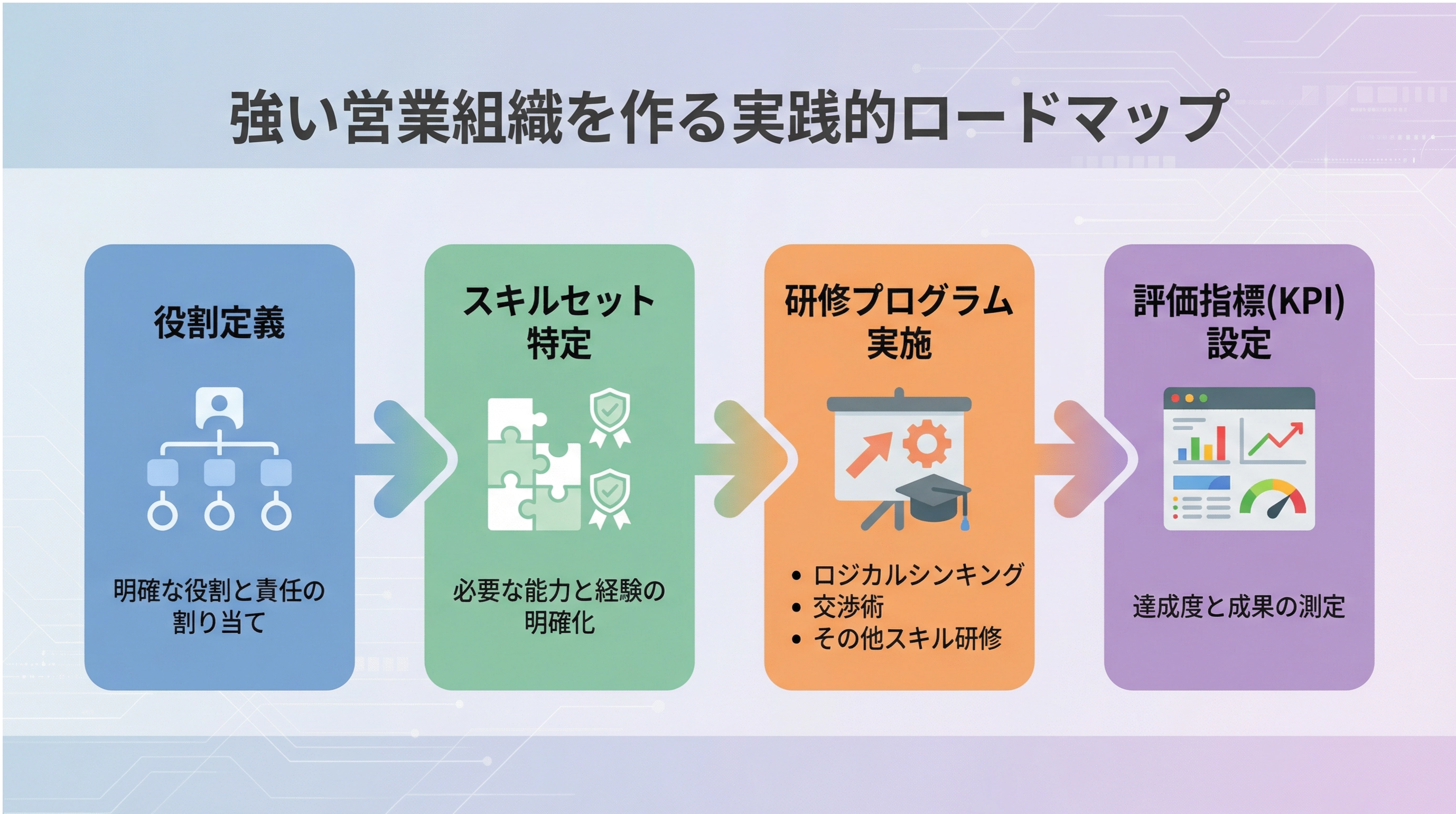 強い営業組織を作る実践的ロードマップ

役割定義

明確な役割と責任の割り当て

スキルセット特定

必要な能力と経験の明確化

研修プログラム実施

• ロジカルシンキング
• 交渉術
• その他スキル研修

評価指標(KPI)設定

達成度と成果の測定